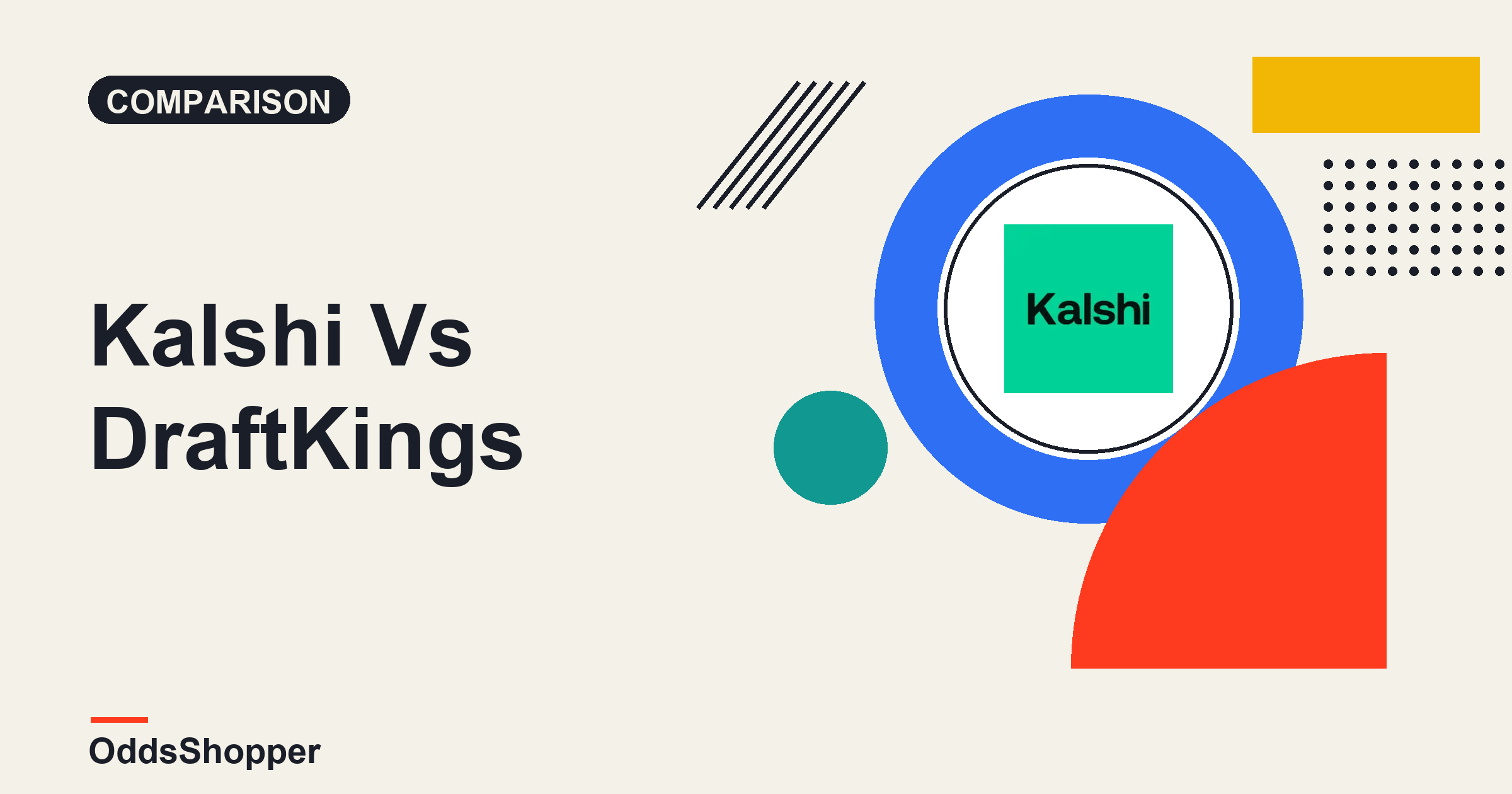 COMPARISON

Kalshi Vs DraftKings

Kalshi

OddsShopper